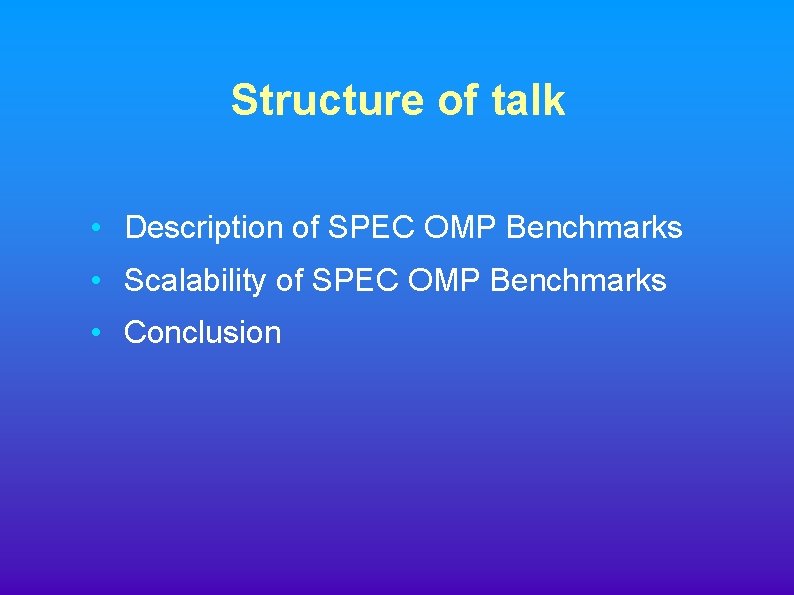 Structure of talk

• Description of SPEC OMP Benchmarks
• Scalability of SPEC OMP Benchmarks
• Conclusion